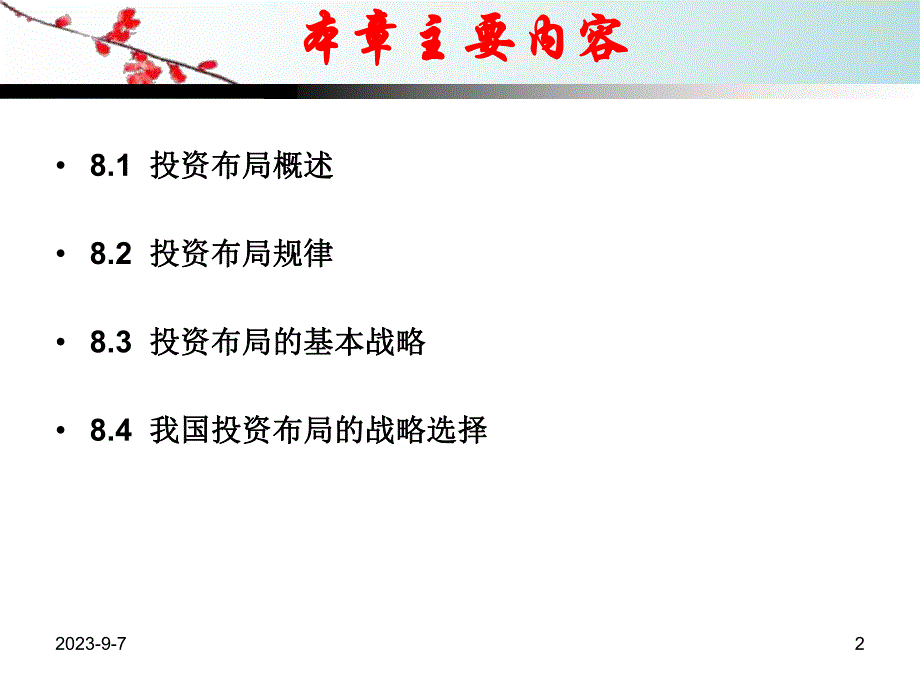 本章主要内容

• 8.1 投资布局概述

• 8.2 投资布局规律

• 8.3 投资布局的基本战略

• 8.4 我国投资布局的战略选择

2023-9-7

2